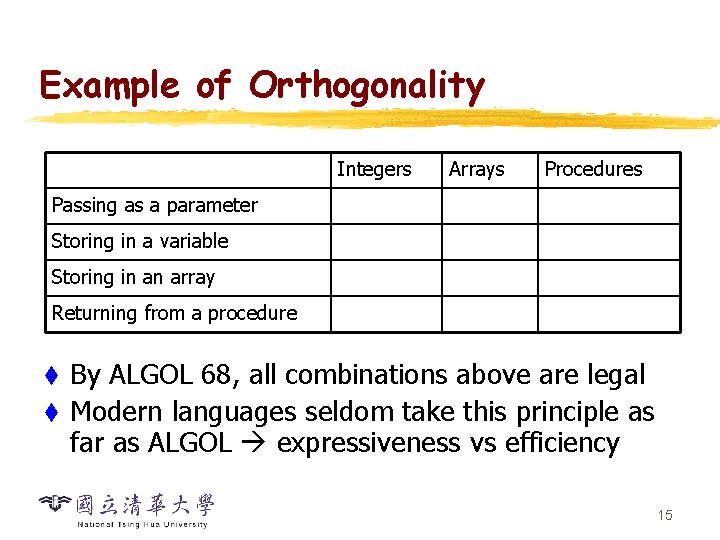 Example of Orthogonality

| | Integers | Arrays | Procedures |
|---|---|---|---|
| Passing as a parameter | | | |
| Storing in a variable | | | |
| Storing in an array | | | |
| Returning from a procedure | | | |

♦ By ALGOL 68, all combinations above are legal

♦ Modern languages seldom take this principle as far as ALGOL → expressiveness vs efficiency

國立清華大學
National Tsing Hua University

15